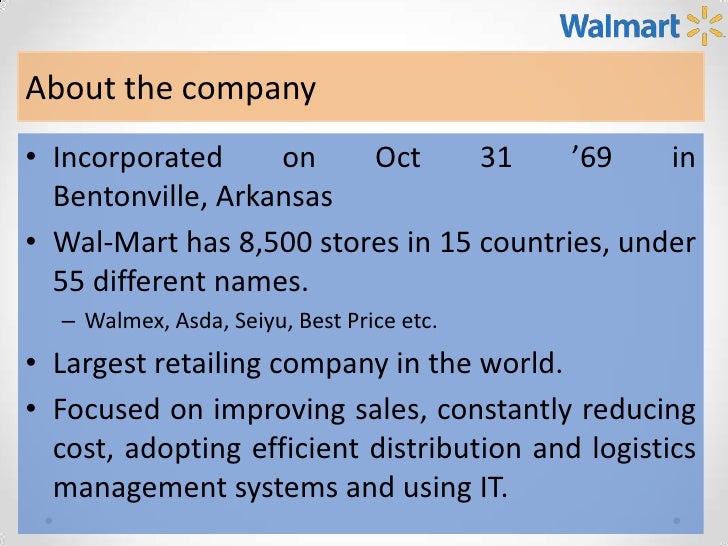 Walmart

About the company

• Incorporated on Oct 31 ’69 in Bentonville, Arkansas

• Wal-Mart has 8,500 stores in 15 countries, under 55 different names.

– Walmex, Asda, Seiyu, Best Price etc.

• Largest retailing company in the world.

• Focused on improving sales, constantly reducing cost, adopting efficient distribution and logistics management systems and using IT.